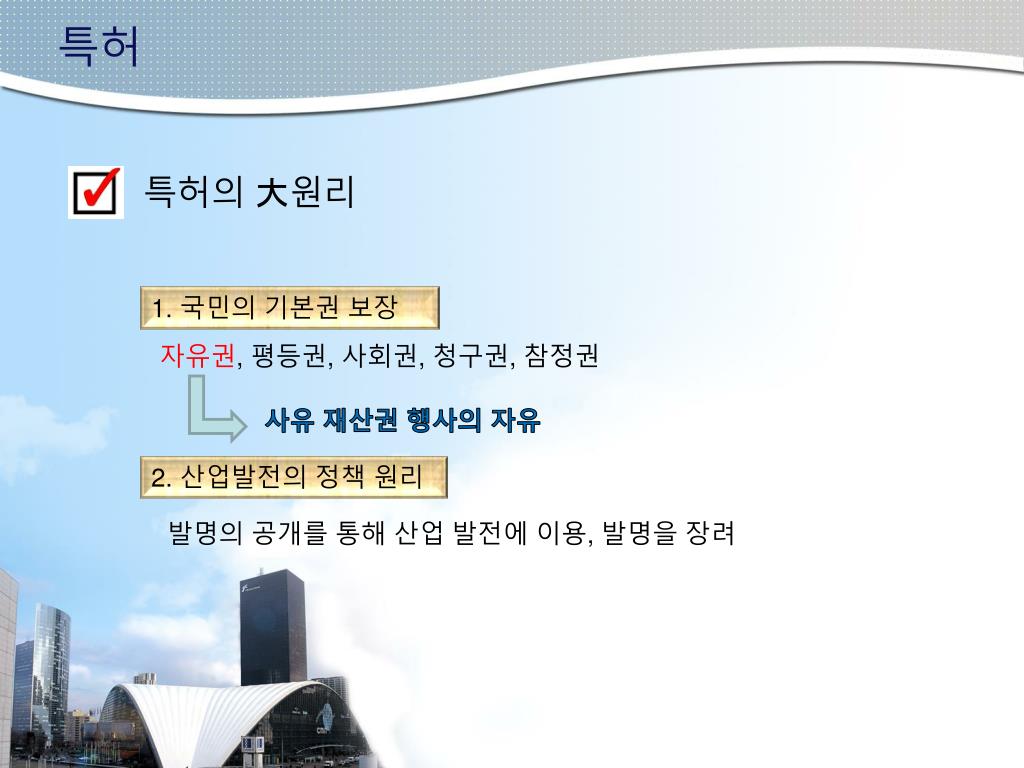 특허

특허의 大원리

1. 국민의 기본권 보장

자유권, 평등권, 사회권, 청구권, 참정권

사유 재산권 행사의 자유

2. 산업발전의 정책 원리

발명의 공개를 통해 산업 발전에 이용, 발명을 장려